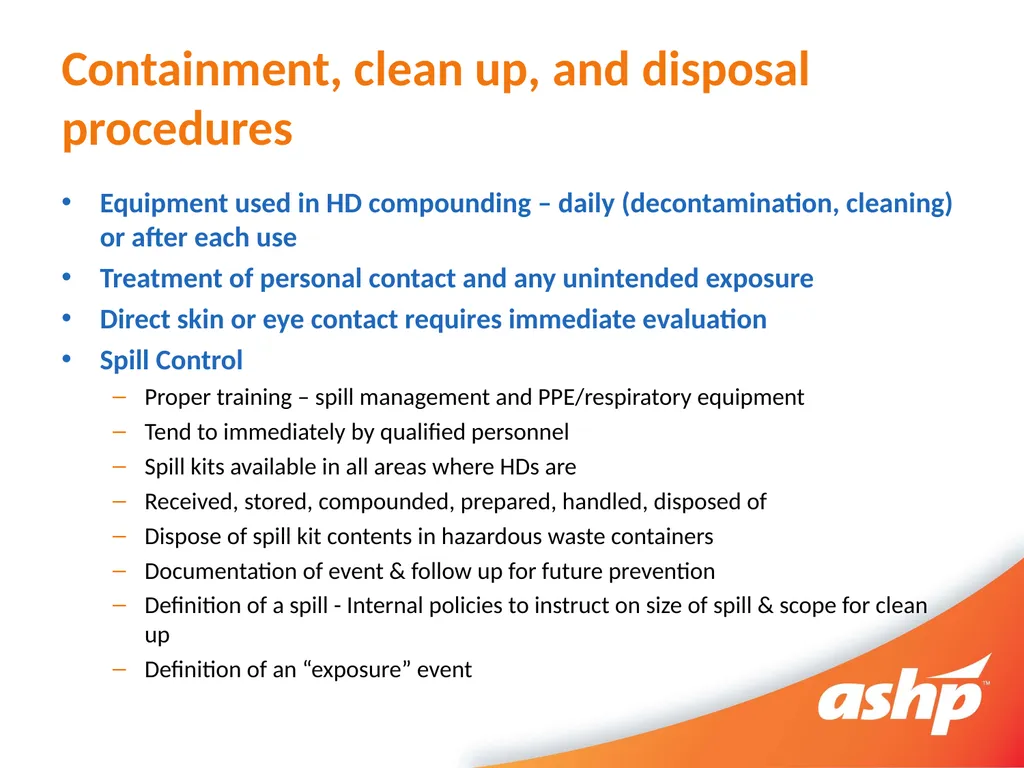 Containment, clean up, and disposal procedures

• Equipment used in HD compounding – daily (decontamination, cleaning) or after each use
• Treatment of personal contact and any unintended exposure
• Direct skin or eye contact requires immediate evaluation
• Spill Control
– Proper training – spill management and PPE/respiratory equipment
– Tend to immediately by qualified personnel
– Spill kits available in all areas where HDs are
– Received, stored, compounded, prepared, handled, disposed of
– Dispose of spill kit contents in hazardous waste containers
– Documentation of event & follow up for future prevention
– Definition of a spill - Internal policies to instruct on size of spill & scope for clean up
– Definition of an “exposure” event

ashp™